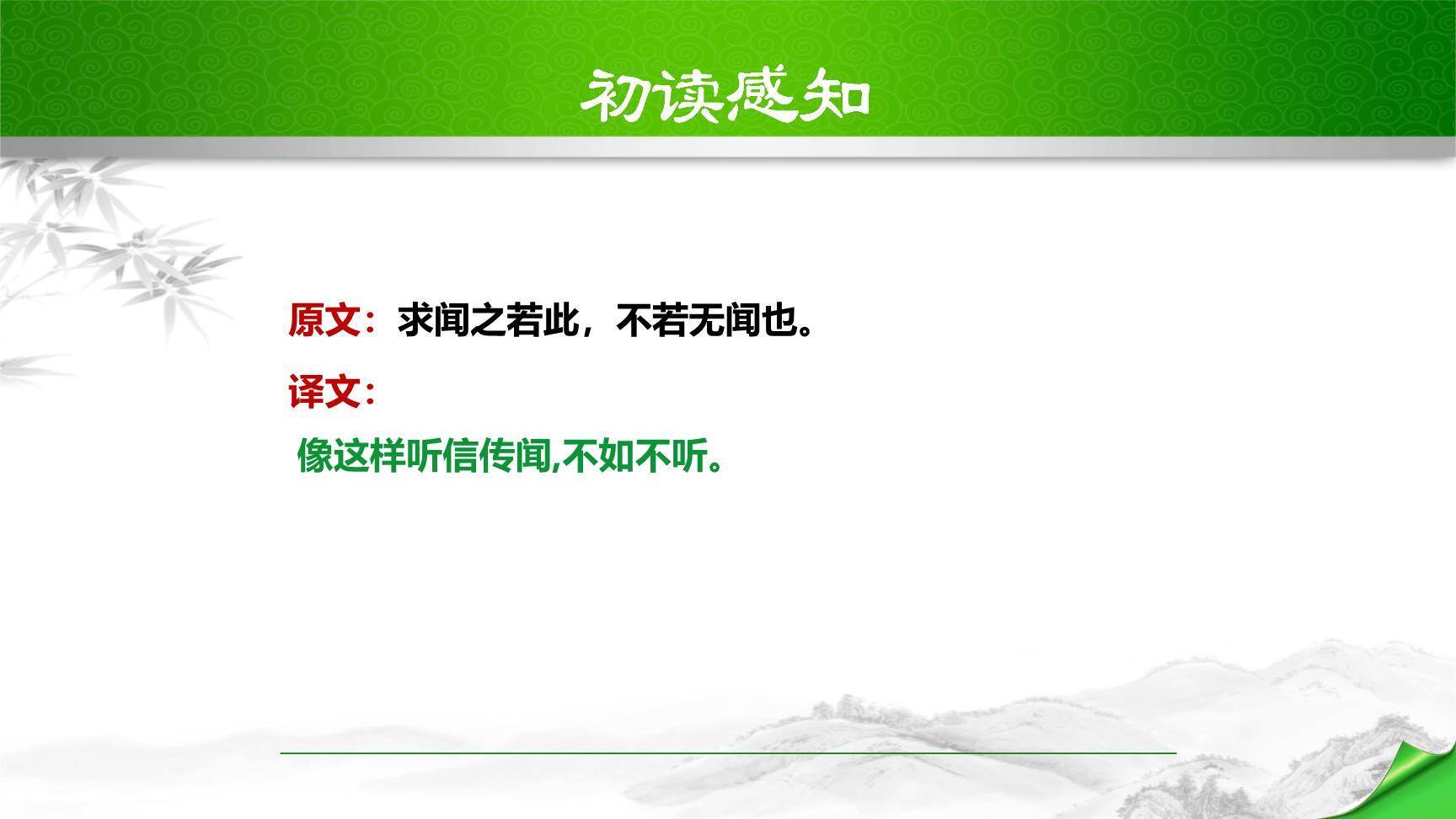 初读感知

原文：求闻之若此，不若无闻也。

译文：

像这样听信传闻,不如不听。